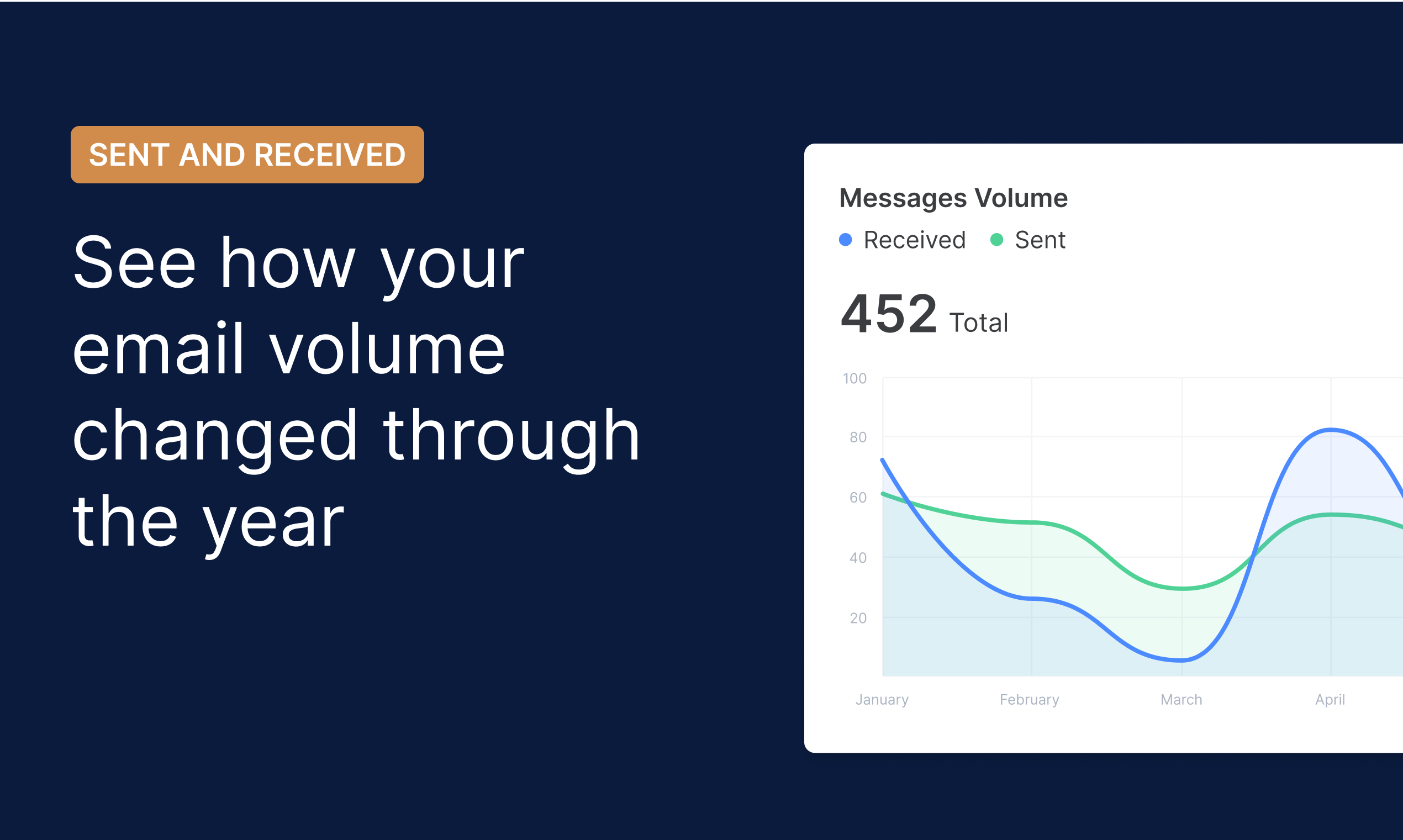 SENT AND RECEIVED

See how your email volume changed through the year

Messages Volume

Received Sent

452 Total

100
80
60
40
20

January February March April